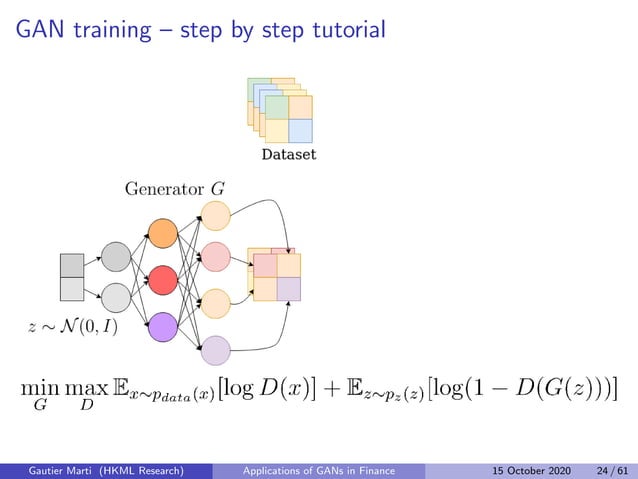 GAN training – step by step tutorial

Dataset

Generator $G$

$z \sim \mathcal{N}(0, I)$

$\min_G \max_D \mathbb{E}_{x \sim p_{data}(x)}[\log D(x)] + \mathbb{E}_{z \sim p_z(z)}[\log(1 - D(G(z)))]$

Gautier Marti (HKML Research) Applications of GANs in Finance 15 October 2020 24 / 61